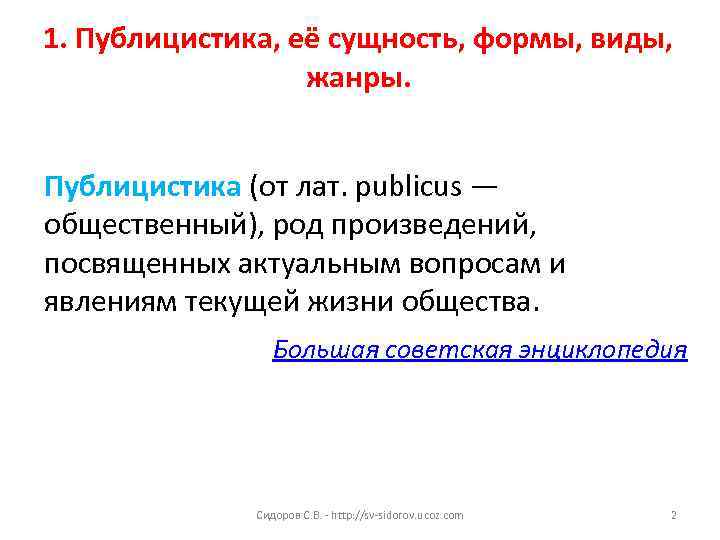 1. Публицистика, её сущность, формы, виды, жанры.

Публицистика (от лат. publicus — общественный), род произведений, посвященных актуальным вопросам и явлениям текущей жизни общества.

Большая советская энциклопедия

Сидоров С.В. - http://sv-sidorov.ucoz.com

2